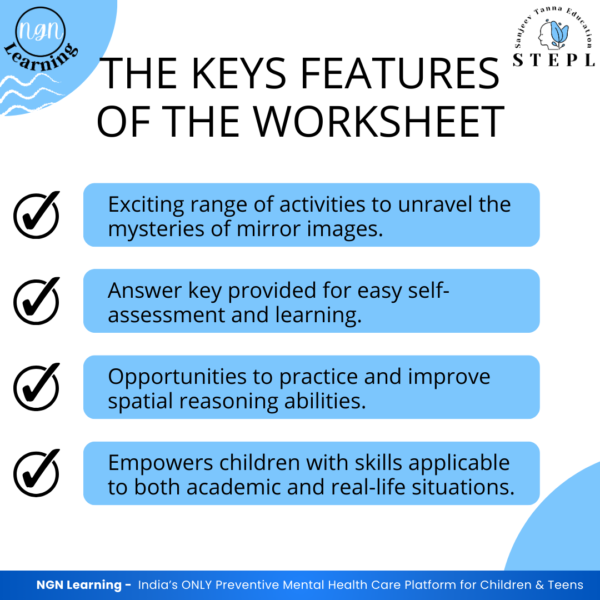 NGN Learning

Sanjeev Tanna Education
STEPL

THE KEYS FEATURES OF THE WORKSHEET

Exciting range of activities to unravel the mysteries of mirror images.

Answer key provided for easy self-assessment and learning.

Opportunities to practice and improve spatial reasoning abilities.

Empowers children with skills applicable to both academic and real-life situations.

NGN Learning - India's ONLY Preventive Mental Health Care Platform for Children & Teens